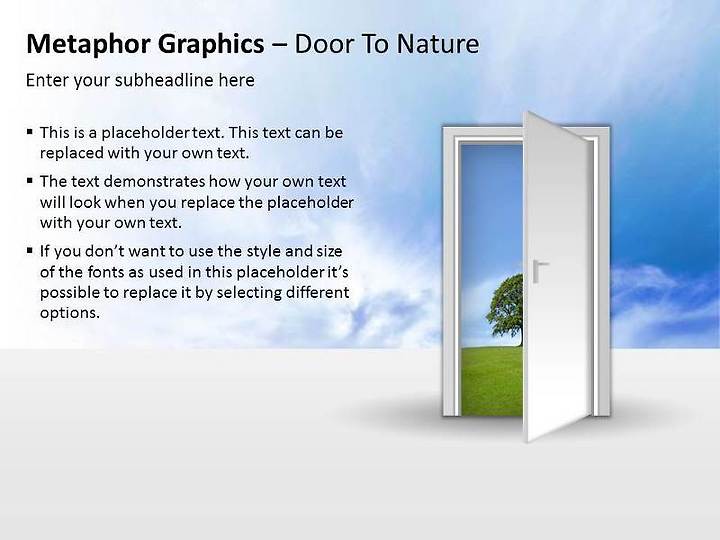 Metaphor Graphics – Door To Nature

Enter your subheadline here

▪ This is a placeholder text. This text can be replaced with your own text.
▪ The text demonstrates how your own text will look when you replace the placeholder with your own text.
▪ If you don't want to use the style and size of the fonts as used in this placeholder it's possible to replace it by selecting different options.